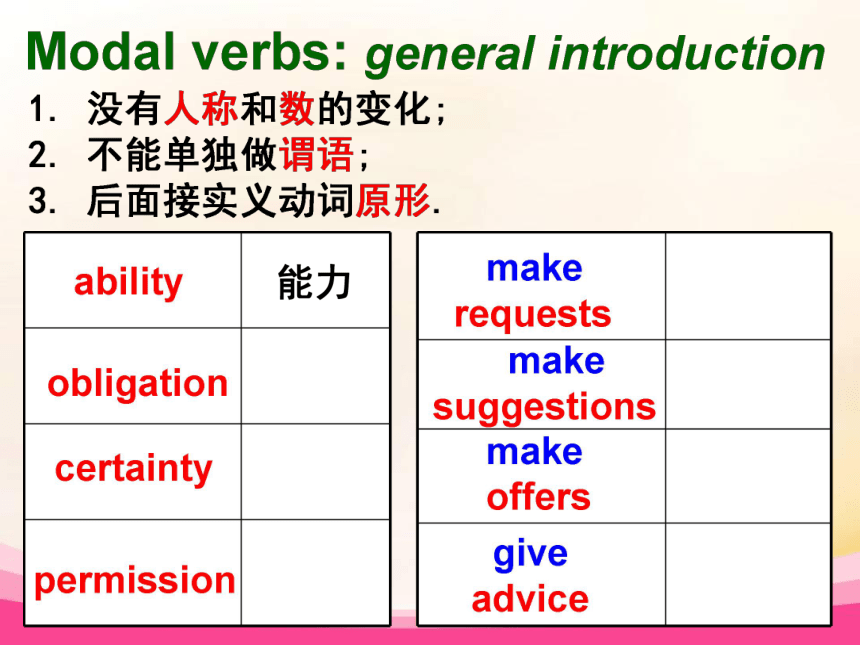 Modal verbs: general introduction

1. 没有人称和数的变化;
2. 不能单独做谓语;
3. 后面接实义动词原形.

| ability | 能力 |
|---|---|
| obligation | |
| certainty | |
| permission | |

| make requests | |
|---|---|
| make suggestions | |
| make offers | |
| give advice | |